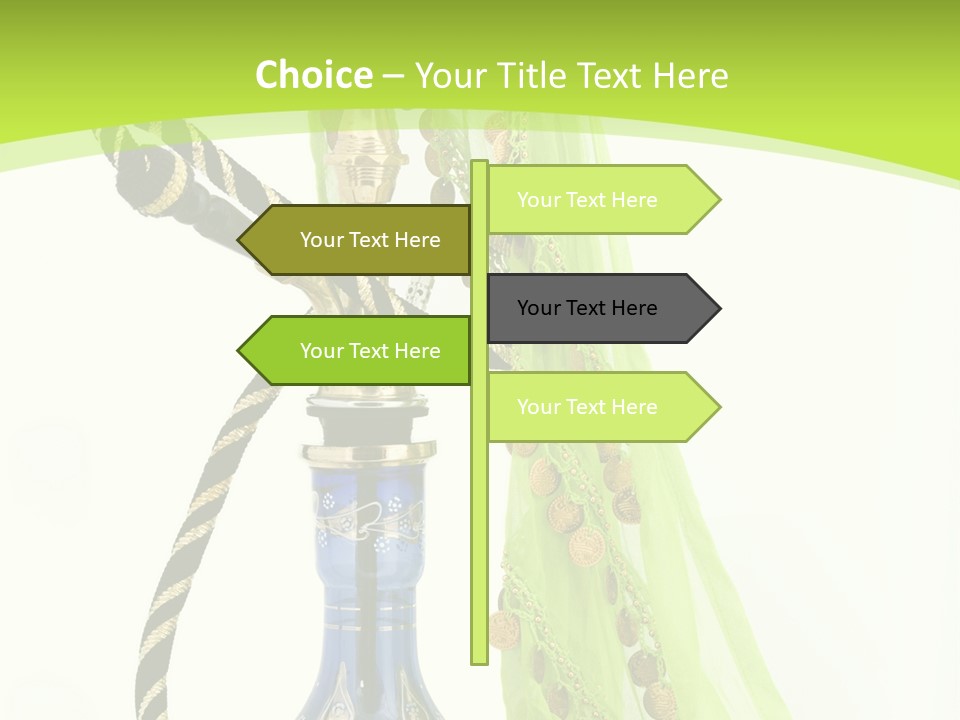 Choice – Your Title Text Here

Your Text Here

Your Text Here

Your Text Here

Your Text Here

Your Text Here